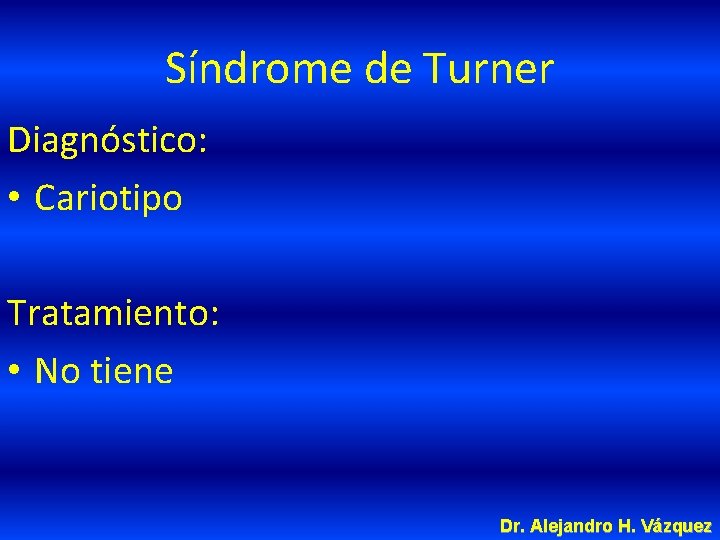 Síndrome de Turner

Diagnóstico:

• Cariotipo

Tratamiento:

• No tiene

Dr. Alejandro H. Vázquez